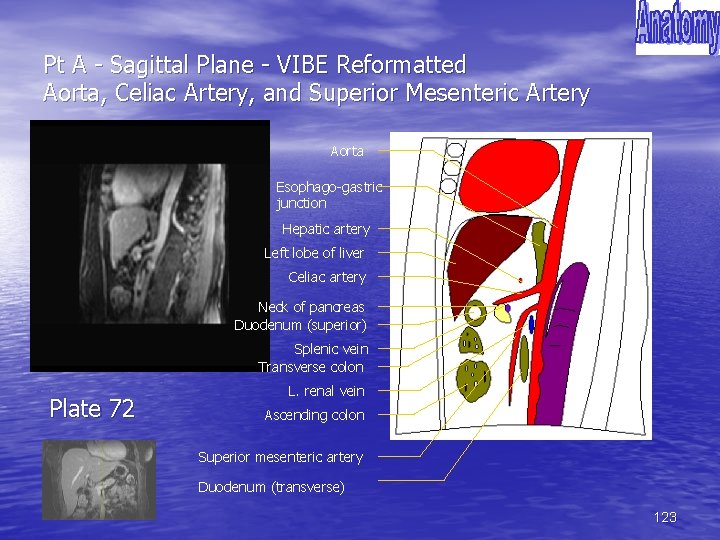 Anatomy

Pt A - Sagittal Plane - VIBE Reformatted
Aorta, Celiac Artery, and Superior Mesenteric Artery

Aorta
Esophago-gastric junction
Hepatic artery
Left lobe of liver
Celiac artery
Neck of pancreas
Duodenum (superior)
Splenic vein
Transverse colon
L. renal vein
Ascending colon
Superior mesenteric artery
Duodenum (transverse)

Plate 72

123